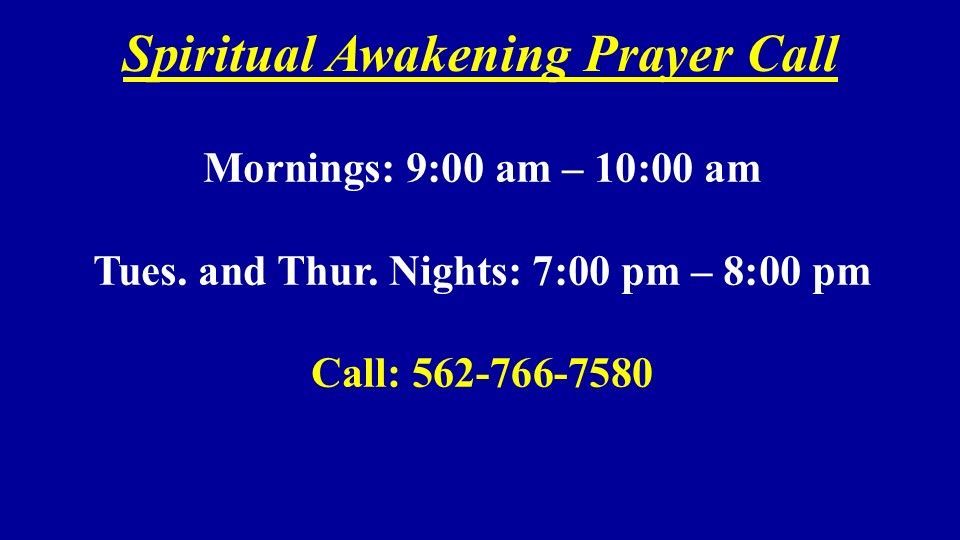 Spiritual Awakening Prayer Call

Mornings: 9:00 am – 10:00 am

Tues. and Thur. Nights: 7:00 pm – 8:00 pm

Call: 562-766-7580